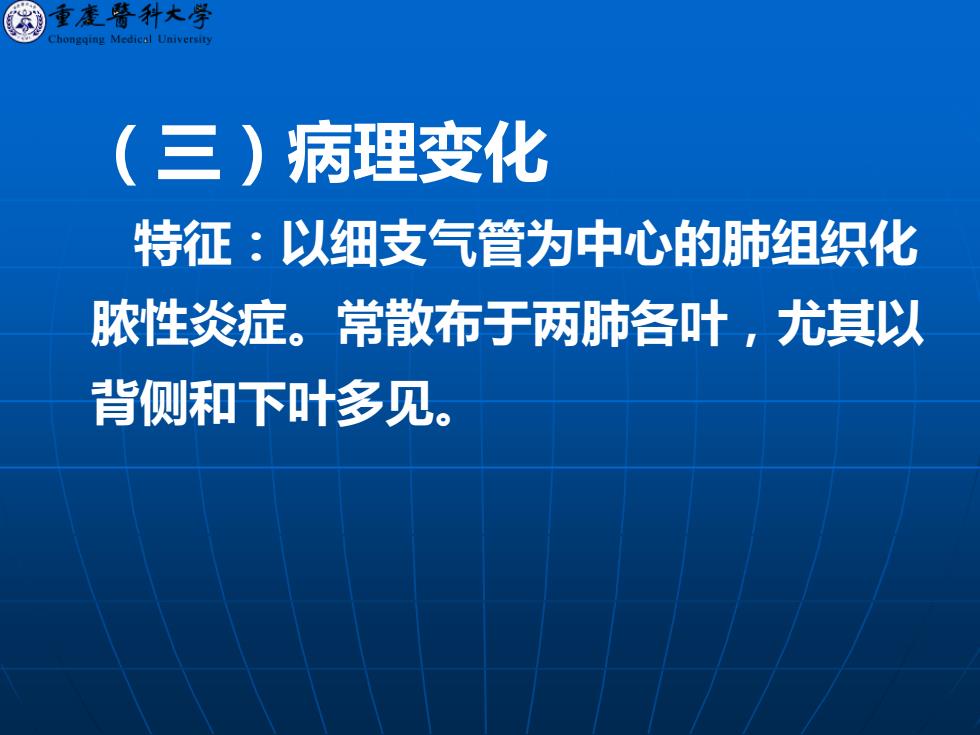 重慶醫科大學
Chongqing Medical University

（三）病理变化

特征：以细支气管为中心的肺组织化脓性炎症。常散布于两肺各叶，尤其以背侧和下叶多见。